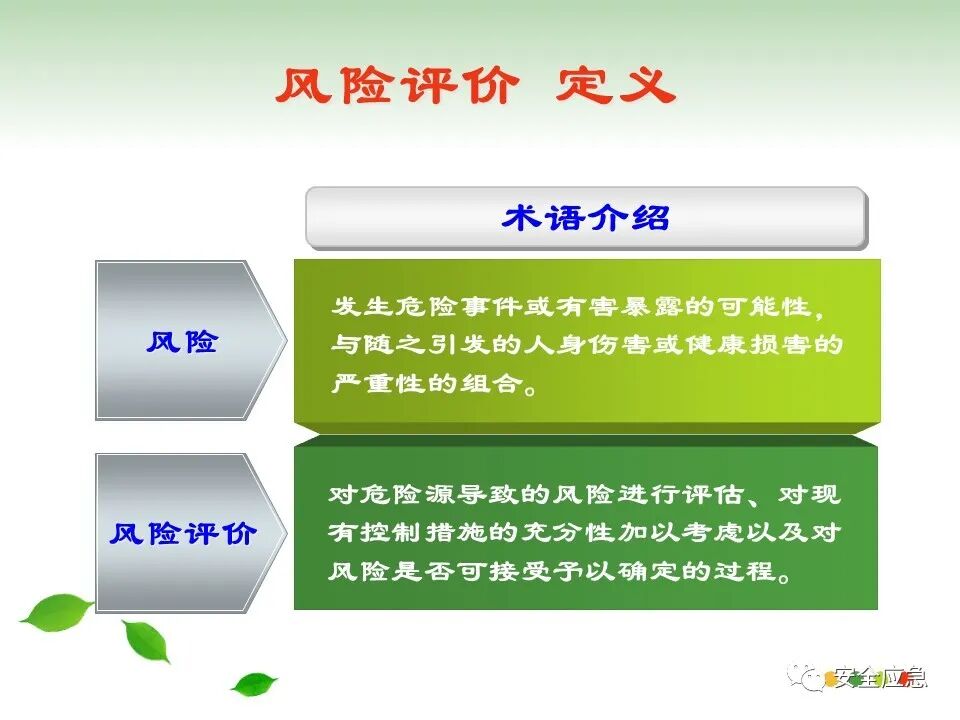 风险评价 定义

术语介绍

风险

发生危险事件或有害暴露的可能性，与随之引发的人身伤害或健康损害的严重性的组合。

风险评价

对危险源导致的风险进行评估、对现有控制措施的充分性加以考虑以及对风险是否可接受予以确定的过程。

安全应急